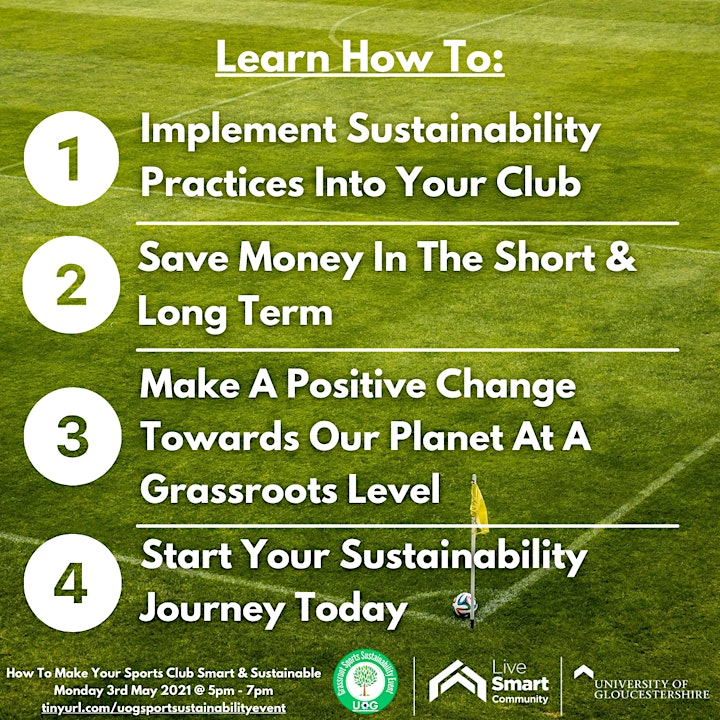 Learn How To:

1 Implement Sustainability Practices Into Your Club

2 Save Money In The Short & Long Term

3 Make A Positive Change Towards Our Planet At A Grassroots Level

4 Start Your Sustainability Journey Today

How To Make Your Sports Club Smart & Sustainable
Monday 3rd May 2021 @ 5pm - 7pm
tinyurl.com/uogsportsustainabilityevent

Grassroot Sports Sustainability Event
UOG

Live Smart Community

UNIVERSITY OF GLOUCESTERSHIRE